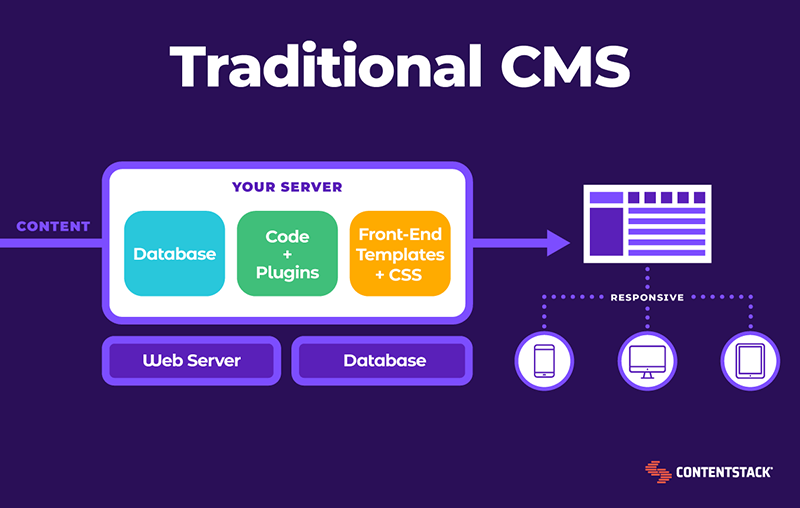 Traditional CMS

CONTENT

YOUR SERVER

Database

Code
+
Plugins

Front-End
Templates
+ CSS

Web Server

Database

RESPONSIVE

CONTENTSTACK